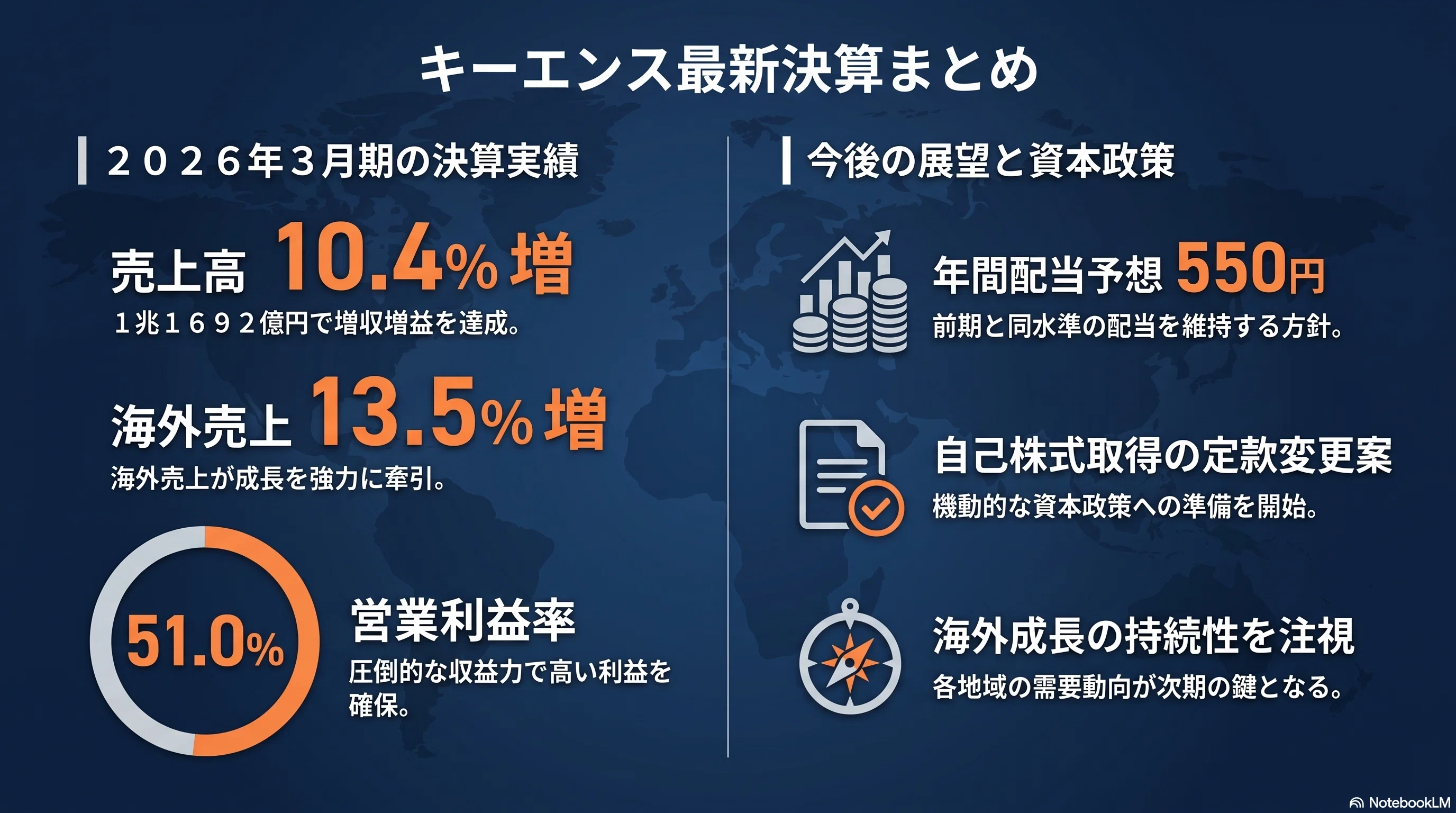 キーエンス最新決算まとめ

２０２６年３月期の決算実績

売上高 10.4% 増
１兆１６９２億円で増収増益を達成。

海外売上 13.5% 増
海外売上が成長を強力に牽引。

51.0%

営業利益率
圧倒的な収益力で高い利益を確保。

今後の展望と資本政策

年間配当予想 550円
前期と同水準の配当を維持する方針。

自己株式取得の定款変更案
機動的な資本政策への準備を開始。

海外成長の持続性を注視
各地域の需要動向が次期の鍵となる。

NotebookLM